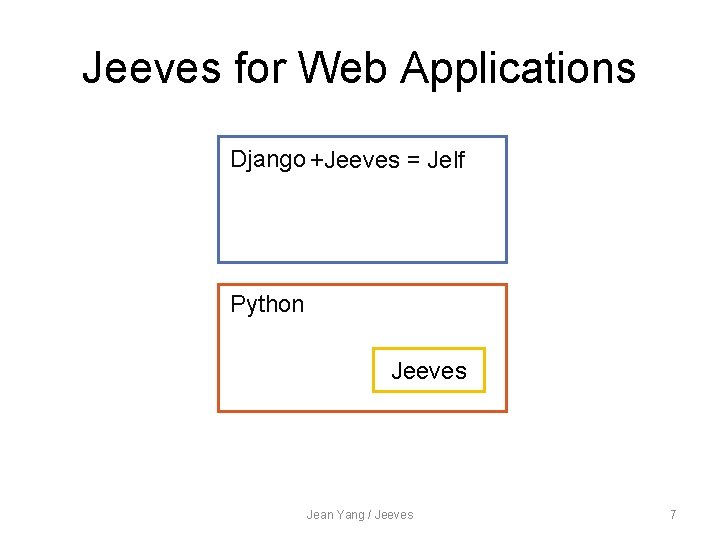 Jeeves for Web Applications

Django +Jeeves = Jelf

Python

Jeeves

Jean Yang / Jeeves

7